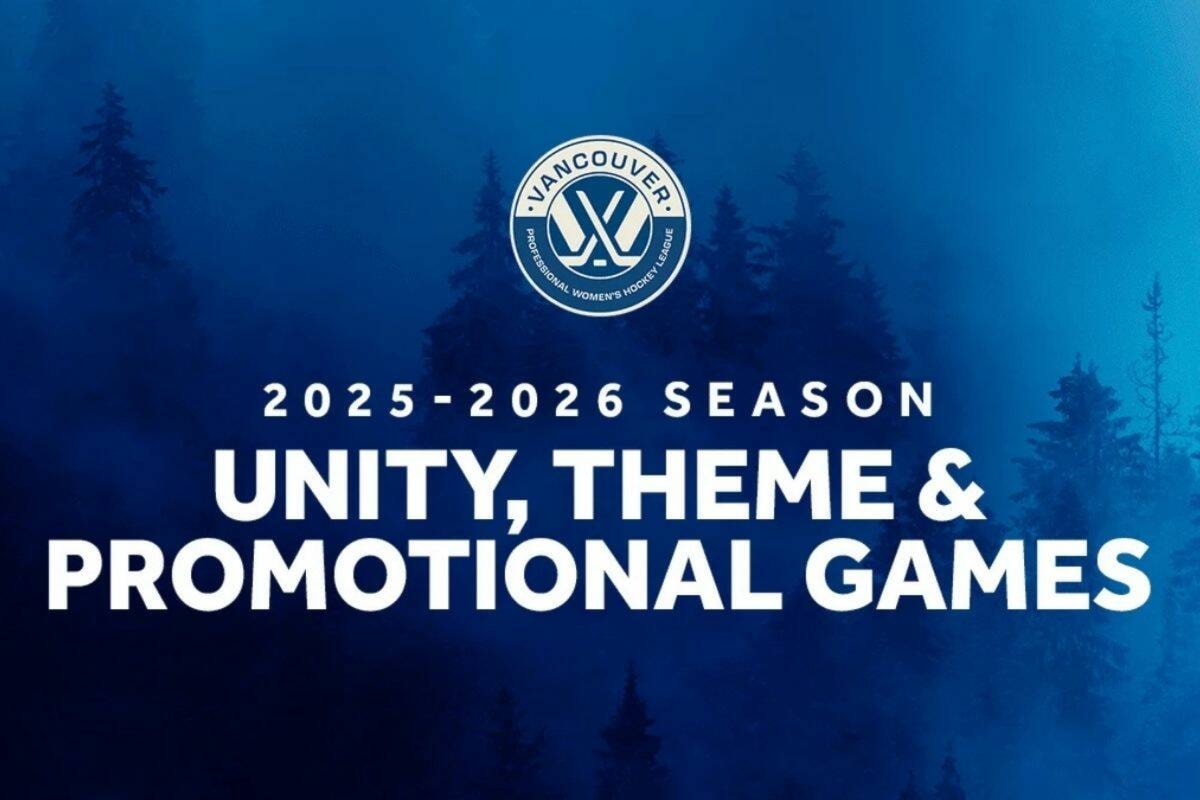 VANCOUVER
PROFESSIONAL WOMEN'S HOCKEY LEAGUE

2025-2026 SEASON
UNITY, THEME & PROMOTIONAL GAMES